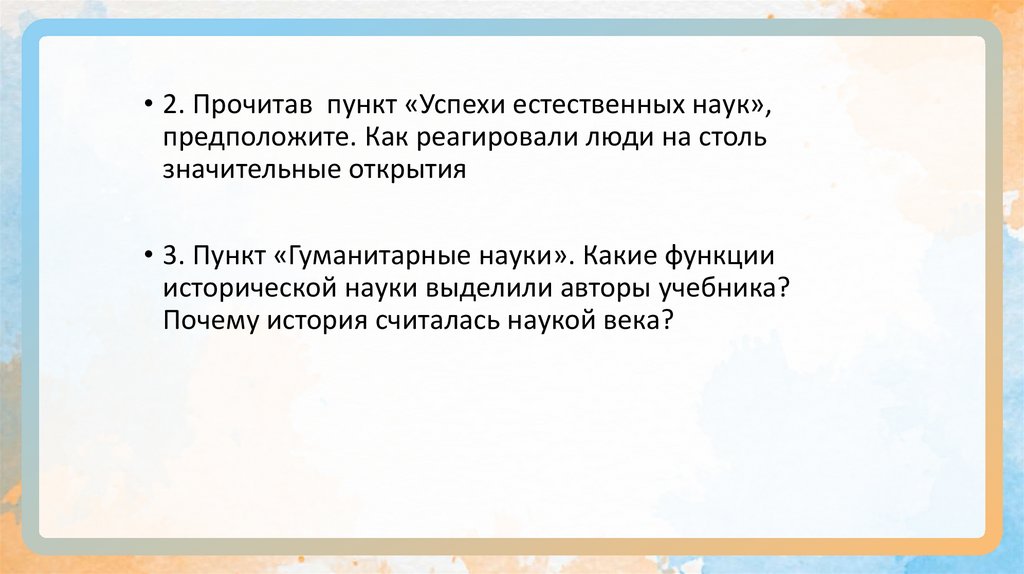 • 2. Прочитав пункт «Успехи естественных наук», предположите. Как реагировали люди на столь значительные открытия

• 3. Пункт «Гуманитарные науки». Какие функции исторической науки выделили авторы учебника? Почему история считалась наукой века?